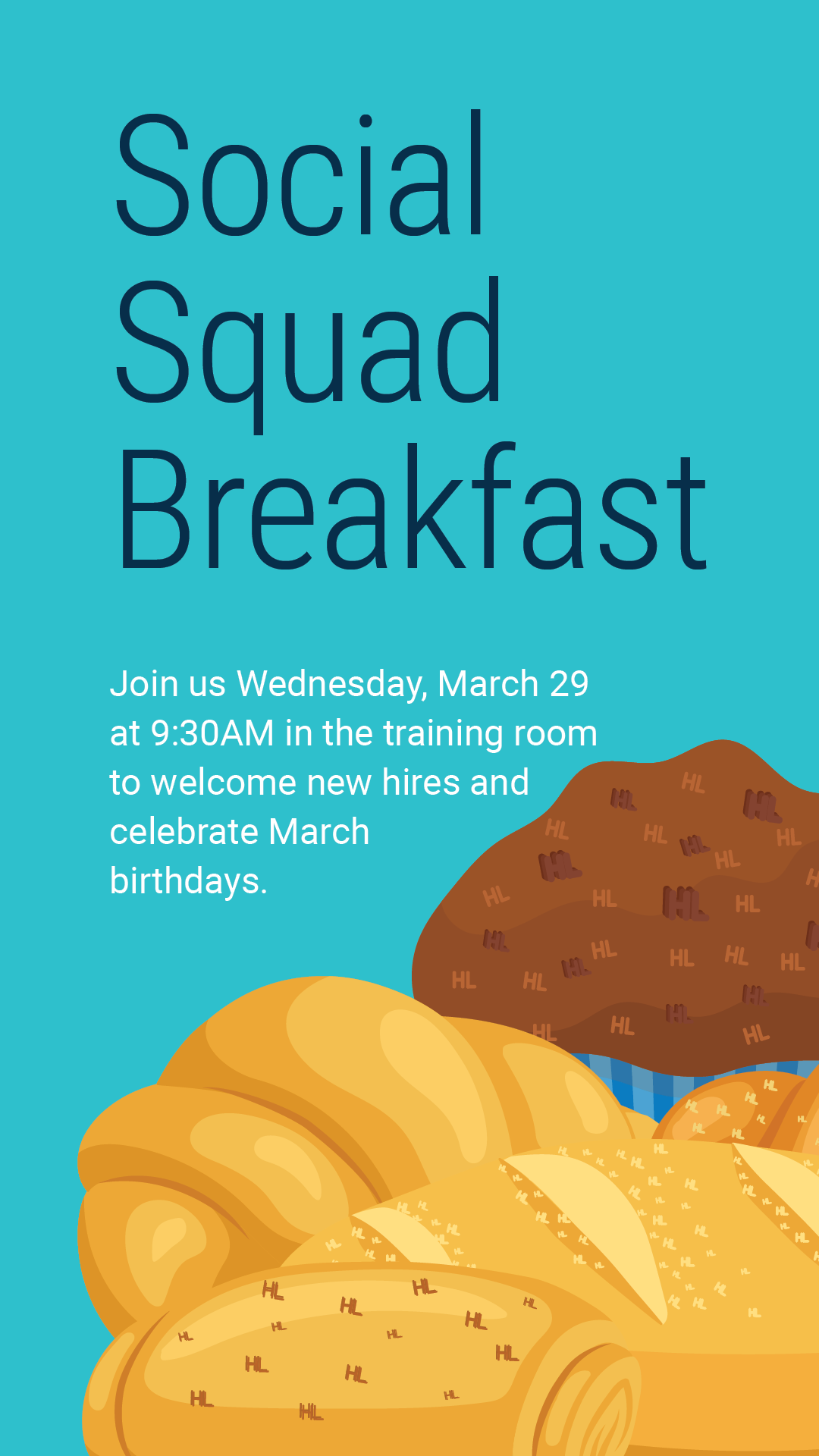 Social Squad Breakfast

Join us Wednesday, March 29 at 9:30AM in the training room to welcome new hires and celebrate March birthdays.